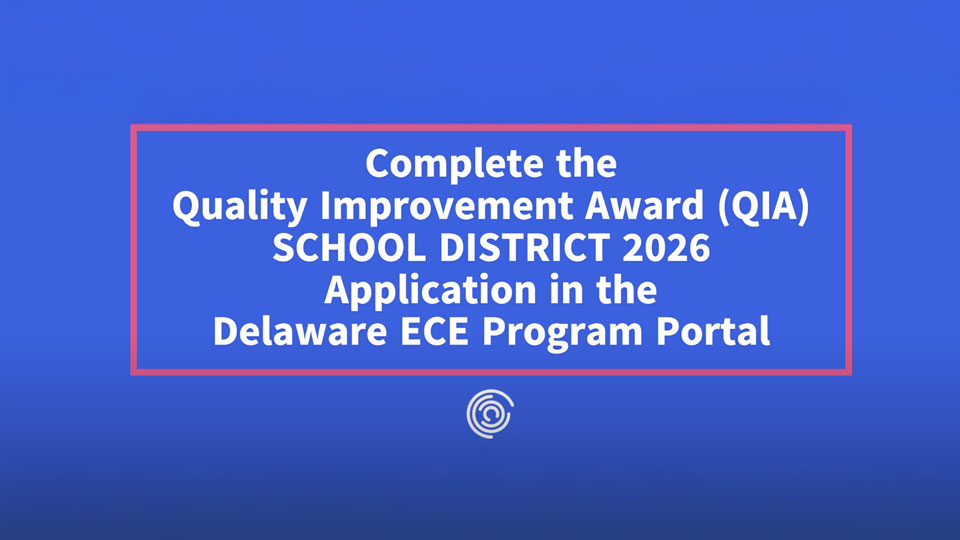 Complete the
Quality Improvement Award (QIA)
SCHOOL DISTRICT 2026
Application in the
Delaware ECE Program Portal